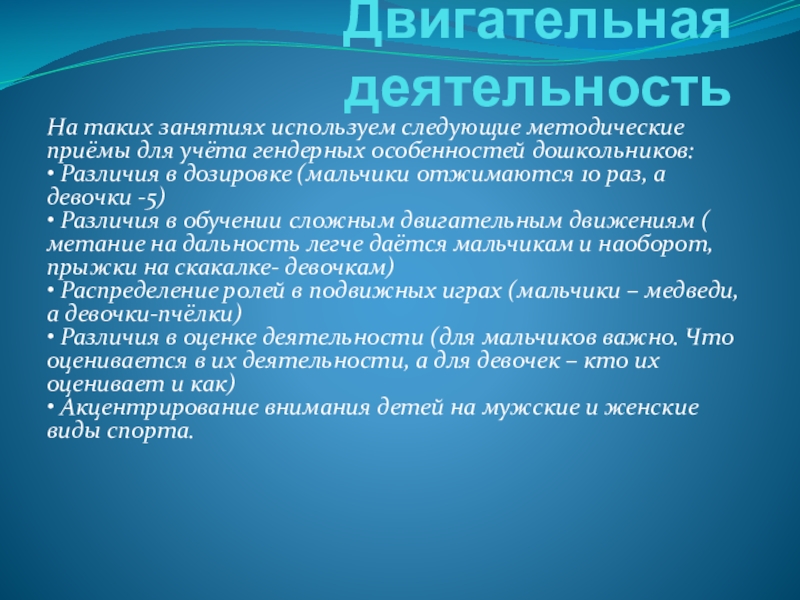 Двигательная деятельность

На таких занятиях используем следующие методические приёмы для учёта гендерных особенностей дошкольников:
• Различия в дозировке (мальчики отжимаются 10 раз, а девочки -5)
• Различия в обучении сложным двигательным движениям ( метание на дальность легче даётся мальчикам и наоборот, прыжки на скакалке- девочкам)
• Распределение ролей в подвижных играх (мальчики – медведи, а девочки-пчёлки)
• Различия в оценке деятельности (для мальчиков важно. Что оценивается в их деятельности, а для девочек – кто их оценивает и как)
• Акцентрирование внимания детей на мужские и женские виды спорта.